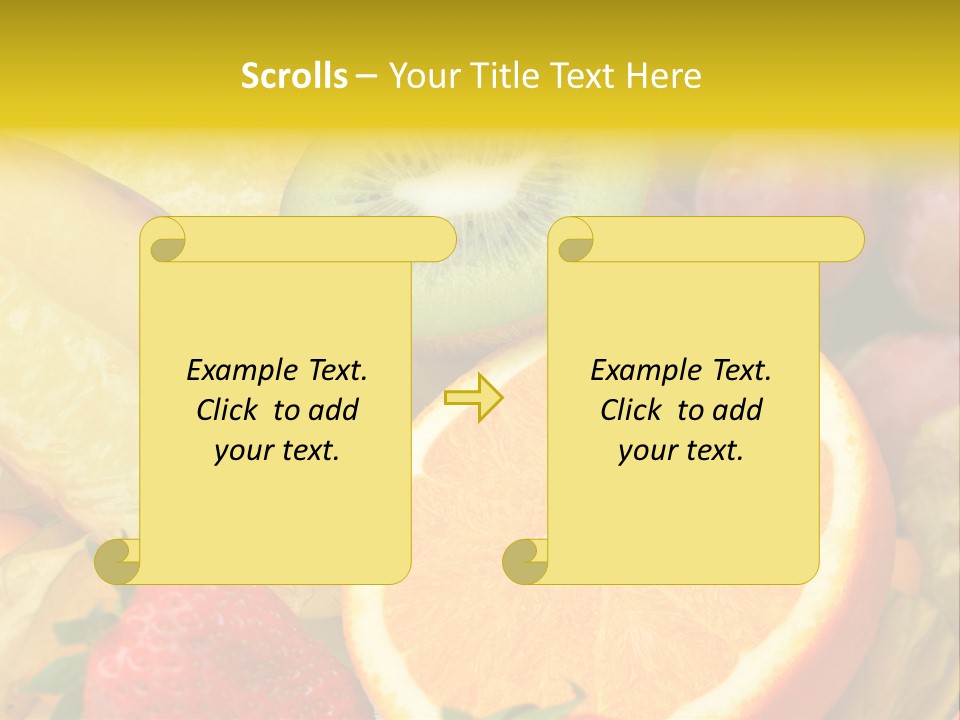 Scrolls – Your Title Text Here

Example Text. Click to add your text.

Example Text. Click to add your text.